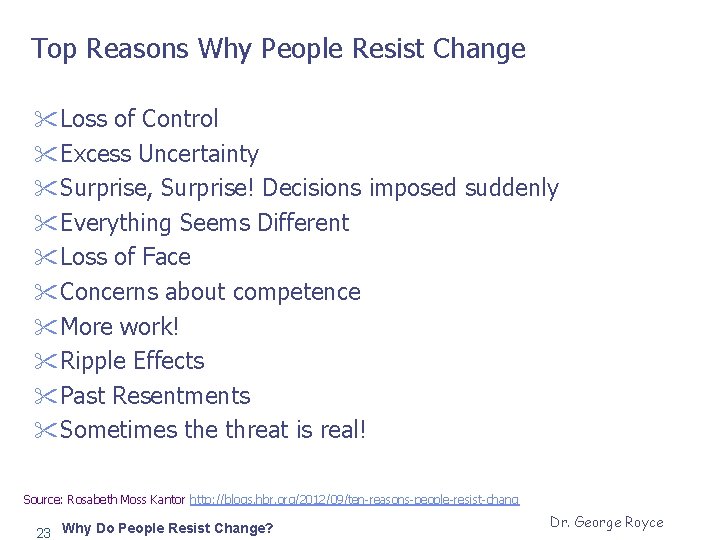 Top Reasons Why People Resist Change

Loss of Control
Excess Uncertainty
Surprise, Surprise! Decisions imposed suddenly
Everything Seems Different
Loss of Face
Concerns about competence
More work!
Ripple Effects
Past Resentments
Sometimes the threat is real!

Source: Rosabeth Moss Kantor http://blogs.hbr.org/2012/09/ten-reasons-people-resist-chang

23 Why Do People Resist Change?

Dr. George Royce